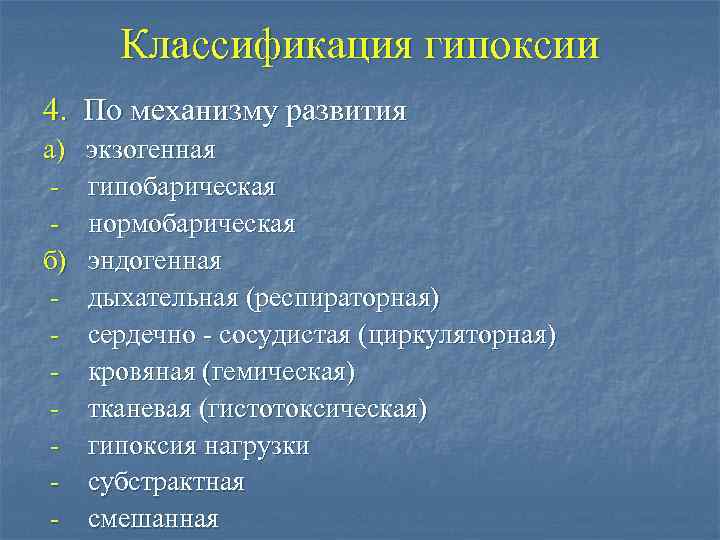 Классификация гипоксии

4. По механизму развития
а) экзогенная
- гипобарическая
- нормобарическая
б) эндогенная
- дыхательная (респираторная)
- сердечно - сосудистая (циркуляторная)
- кровяная (гемическая)
- тканевая (гистотоксическая)
- гипоксия нагрузки
- субстрактная
- смешанная